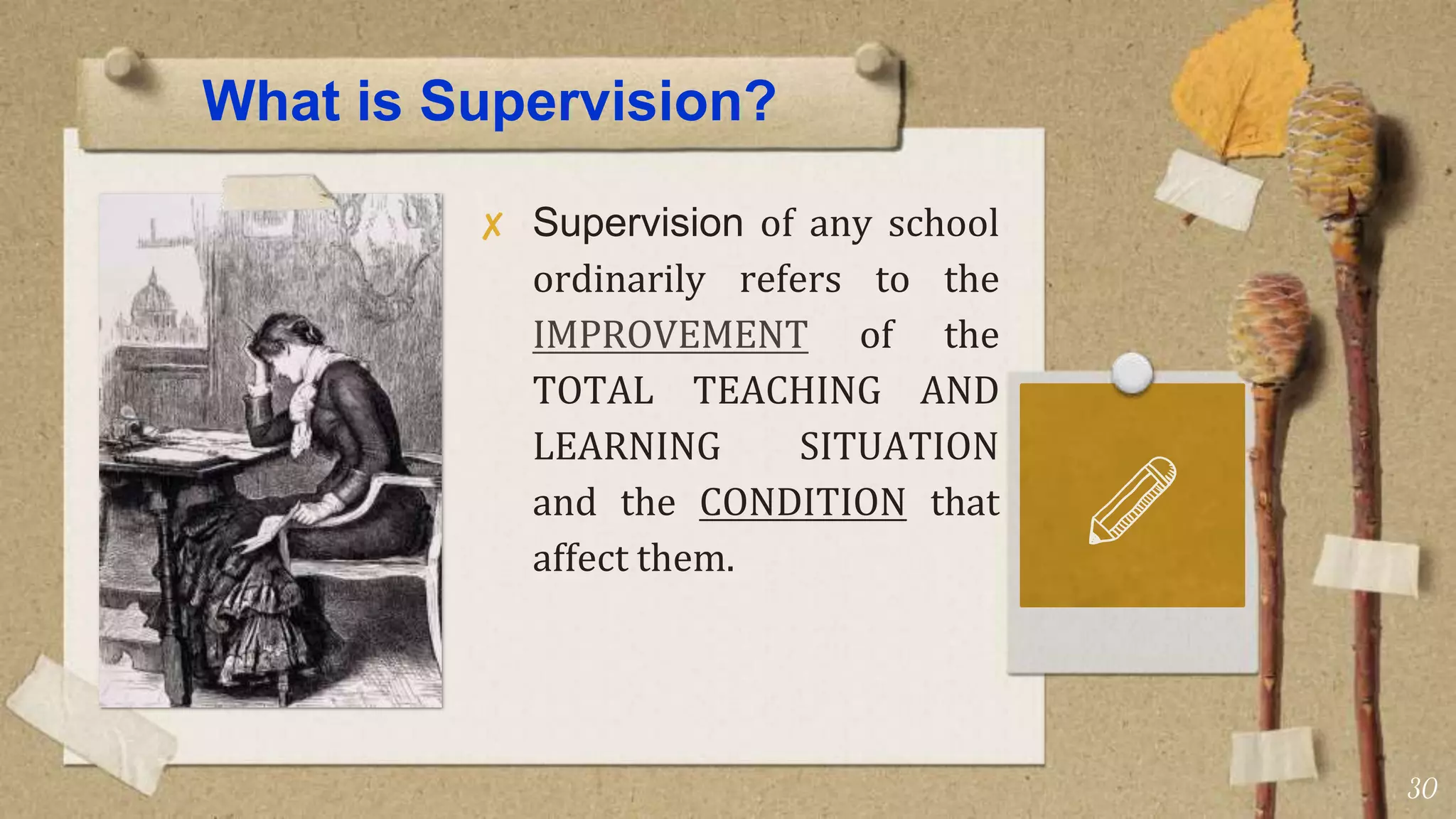 What is Supervision?

✗ Supervision of any school ordinarily refers to the IMPROVEMENT of the TOTAL TEACHING AND LEARNING SITUATION and the CONDITION that affect them.

30